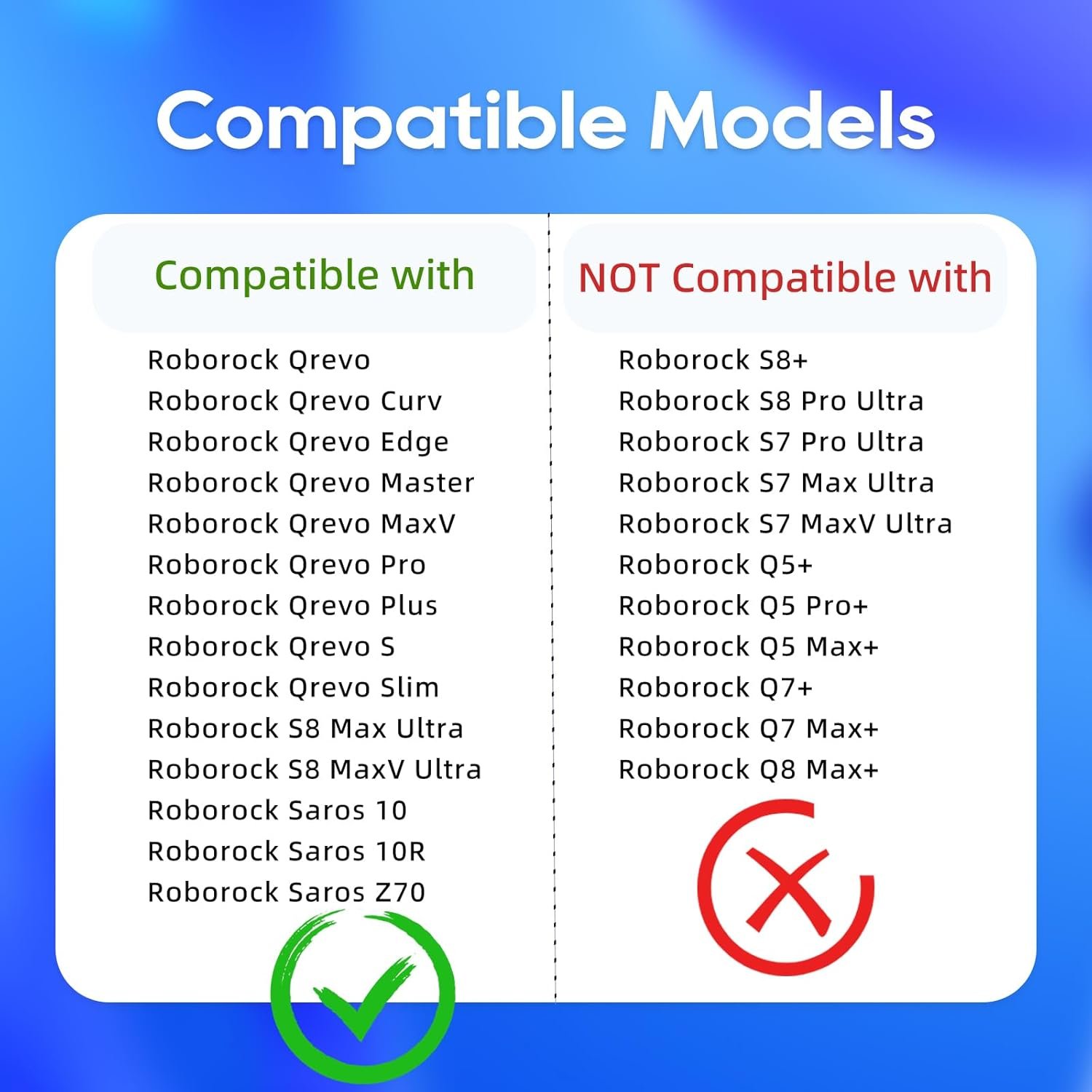 Compatible Models

Compatible with

Roborock Qrevo
Roborock Qrevo Curv
Roborock Qrevo Edge
Roborock Qrevo Master
Roborock Qrevo MaxV
Roborock Qrevo Pro
Roborock Qrevo Plus
Roborock Qrevo S
Roborock Qrevo Slim
Roborock S8 Max Ultra
Roborock S8 MaxV Ultra
Roborock Saros 10
Roborock Saros 10R
Roborock Saros Z70

NOT Compatible with

Roborock S8+
Roborock S8 Pro Ultra
Roborock S7 Pro Ultra
Roborock S7 Max Ultra
Roborock S7 MaxV Ultra
Roborock Q5+
Roborock Q5 Pro+
Roborock Q5 Max+
Roborock Q7+
Roborock Q7 Max+
Roborock Q8 Max+